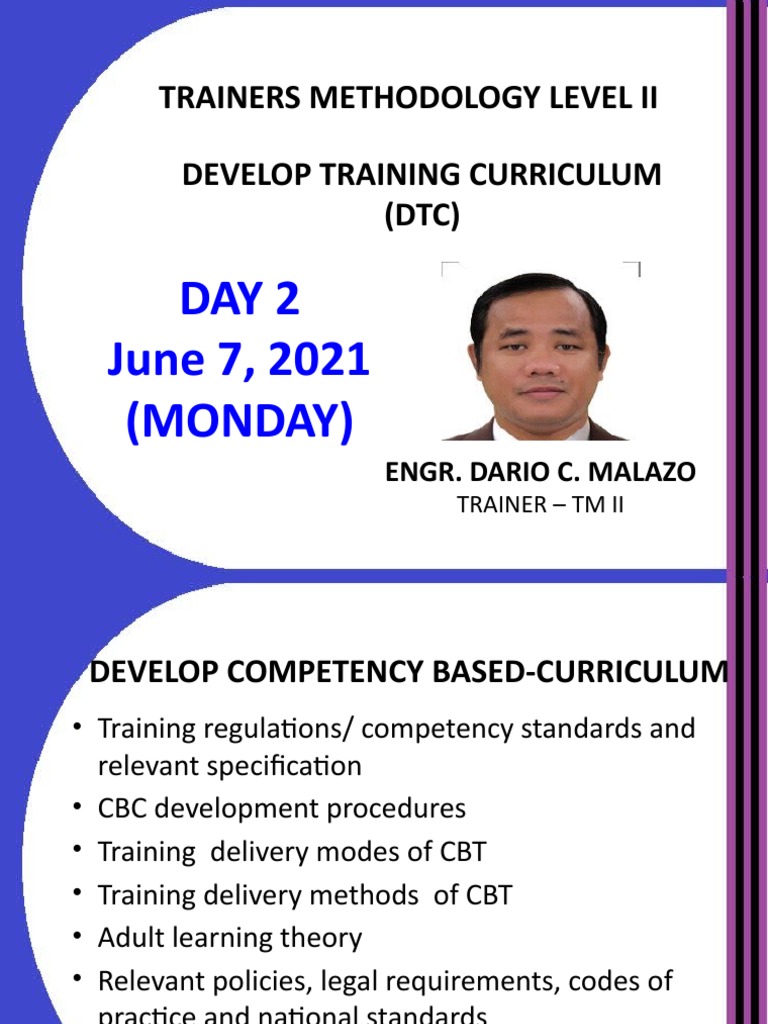 TRAINERS METHODOLOGY LEVEL II

DEVELOP TRAINING CURRICULUM (DTC)

DAY 2
June 7, 2021
(MONDAY)

ENGR. DARIO C. MALAZO
TRAINER – TM II

DEVELOP COMPETENCY BASED-CURRICULUM

• Training regulations/ competency standards and relevant specification
• CBC development procedures
• Training delivery modes of CBT
• Training delivery methods of CBT
• Adult learning theory
• Relevant policies, legal requirements, codes of practice and national standards